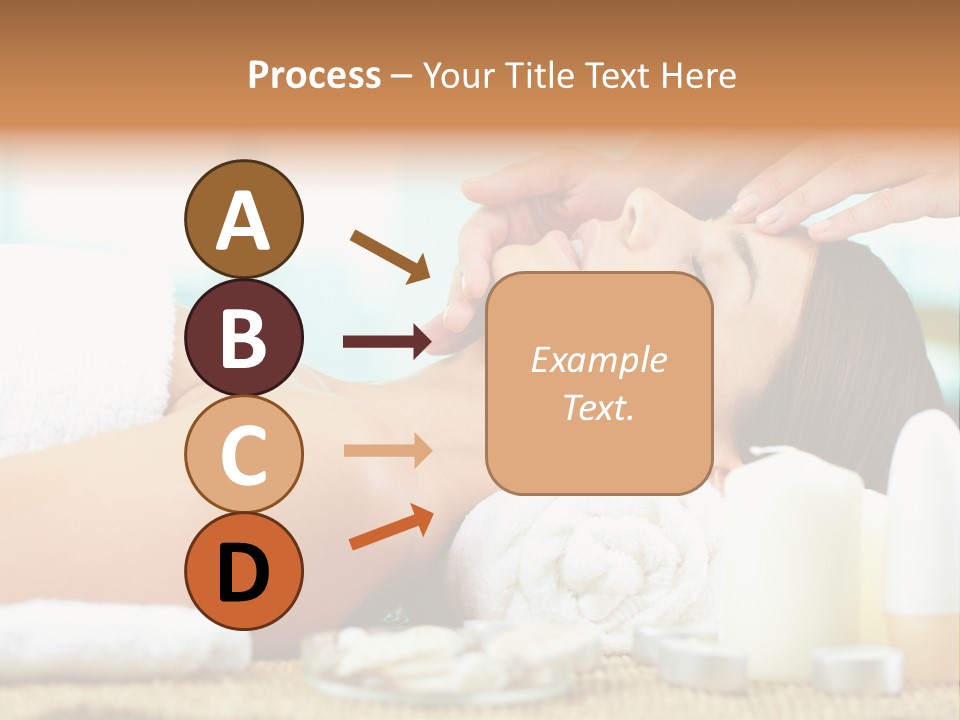 Process – Your Title Text Here

A

B

C

D

Example Text.